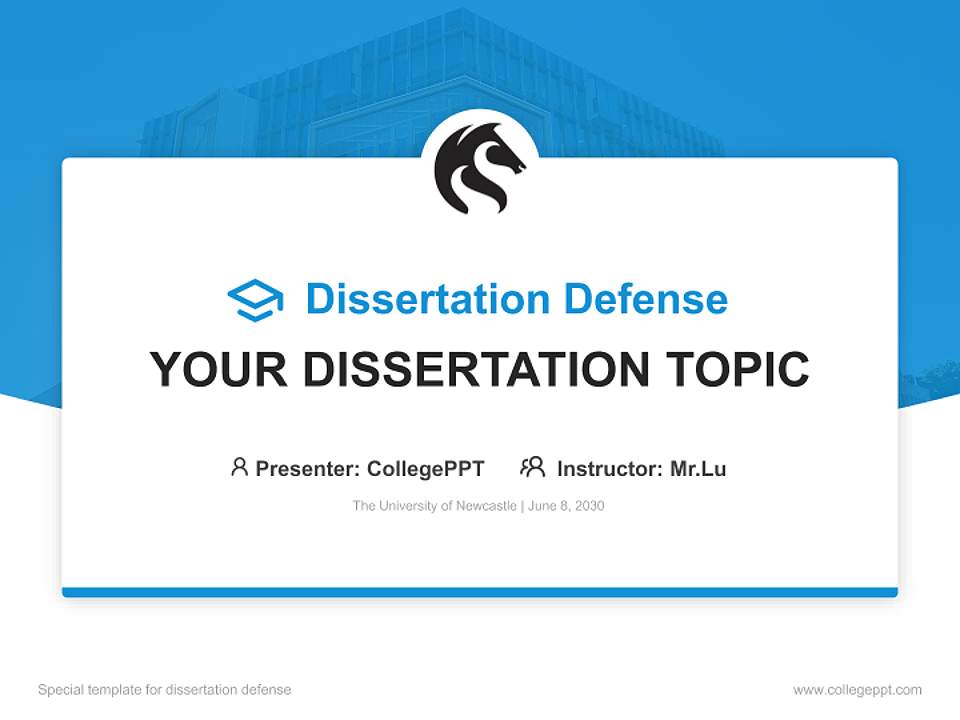 Dissertation Defense

YOUR DISSERTATION TOPIC

Presenter: CollegePPT Instructor: Mr.Lu

The University of Newcastle | June 8, 2030

Special template for dissertation defense

www.collegeppt.com